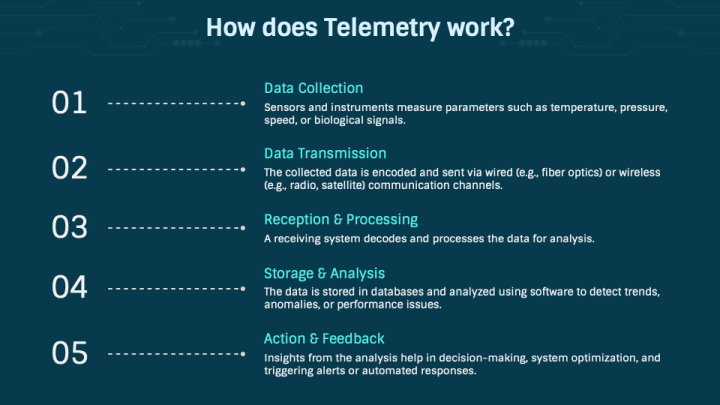 How does Telemetry work?

01

Data Collection

Sensors and instruments measure parameters such as temperature, pressure, speed, or biological signals.

02

Data Transmission

The collected data is encoded and sent via wired (e.g., fiber optics) or wireless (e.g., radio, satellite) communication channels.

03

Reception & Processing

A receiving system decodes and processes the data for analysis.

04

Storage & Analysis

The data is stored in databases and analyzed using software to detect trends, anomalies, or performance issues.

05

Action & Feedback

Insights from the analysis help in decision-making, system optimization, and triggering alerts or automated responses.